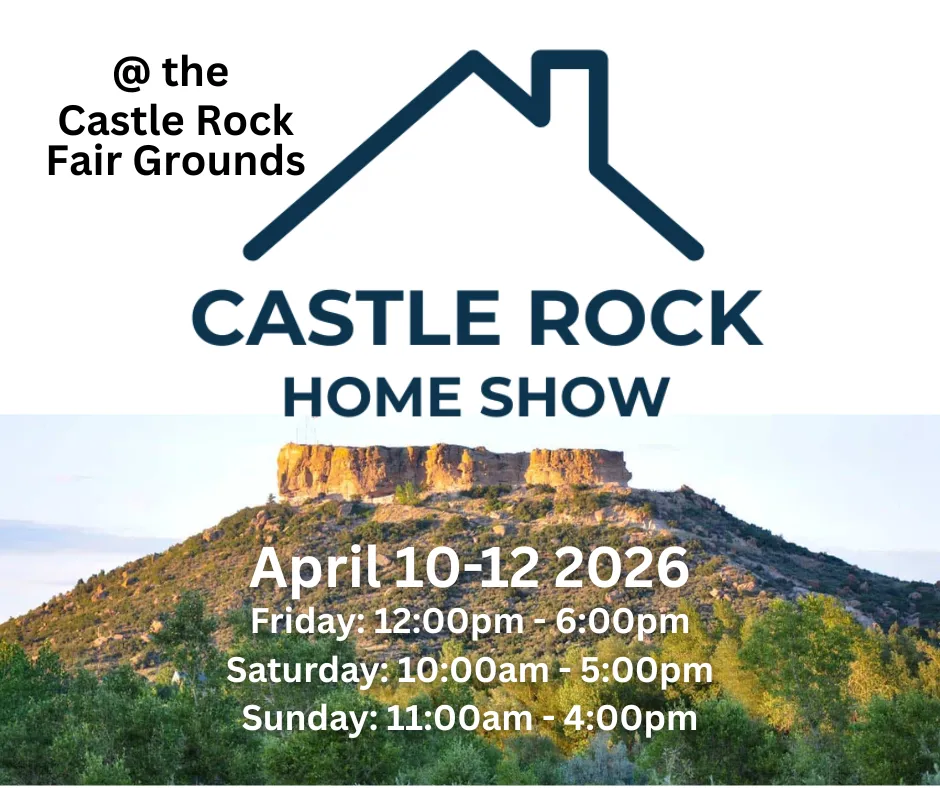 @ the
Castle Rock
Fair Grounds

CASTLE ROCK
HOME SHOW

April 10-12 2026
Friday: 12:00pm - 6:00pm
Saturday: 10:00am - 5:00pm
Sunday: 11:00am - 4:00pm